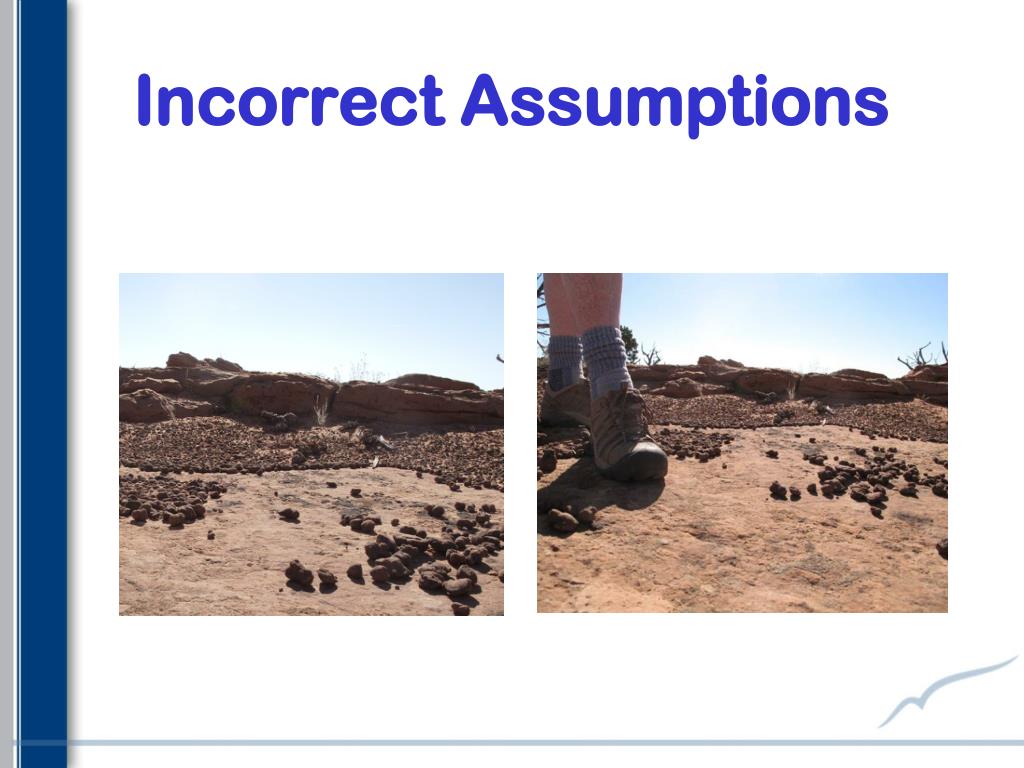 Incorrect Assumptions